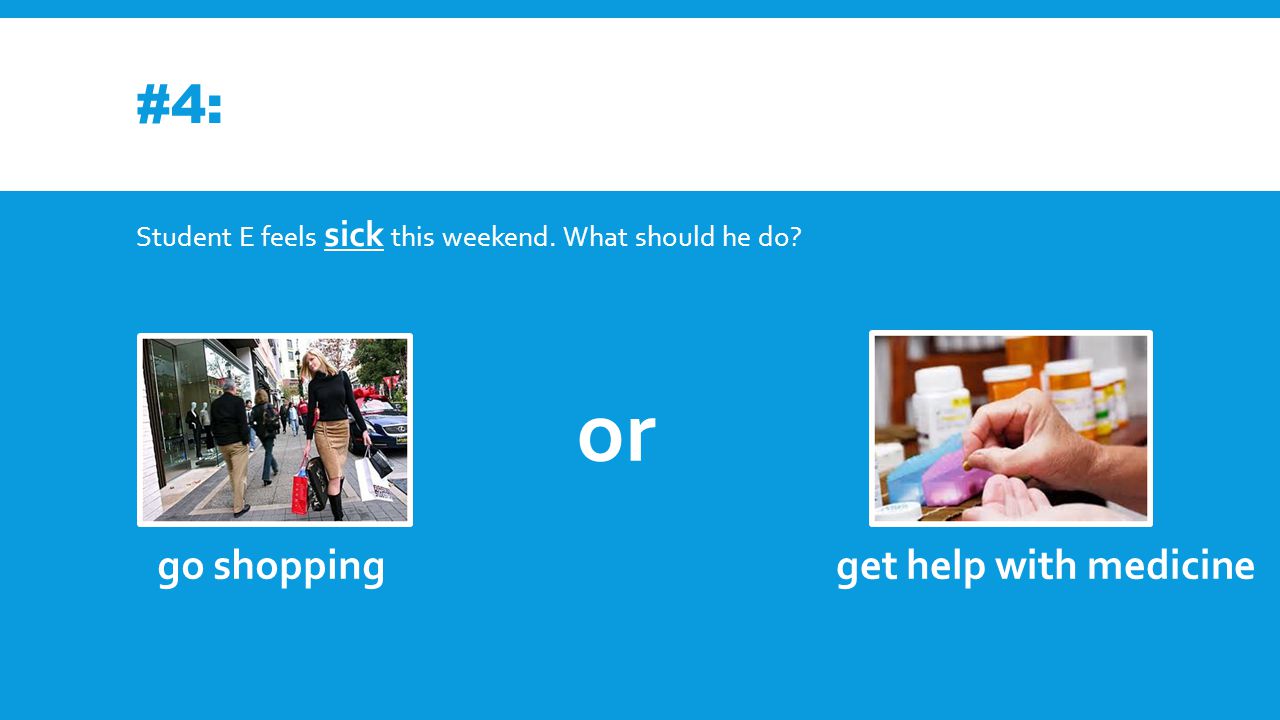 #4:

Student E feels sick this weekend. What should he do?

go shopping

or

get help with medicine